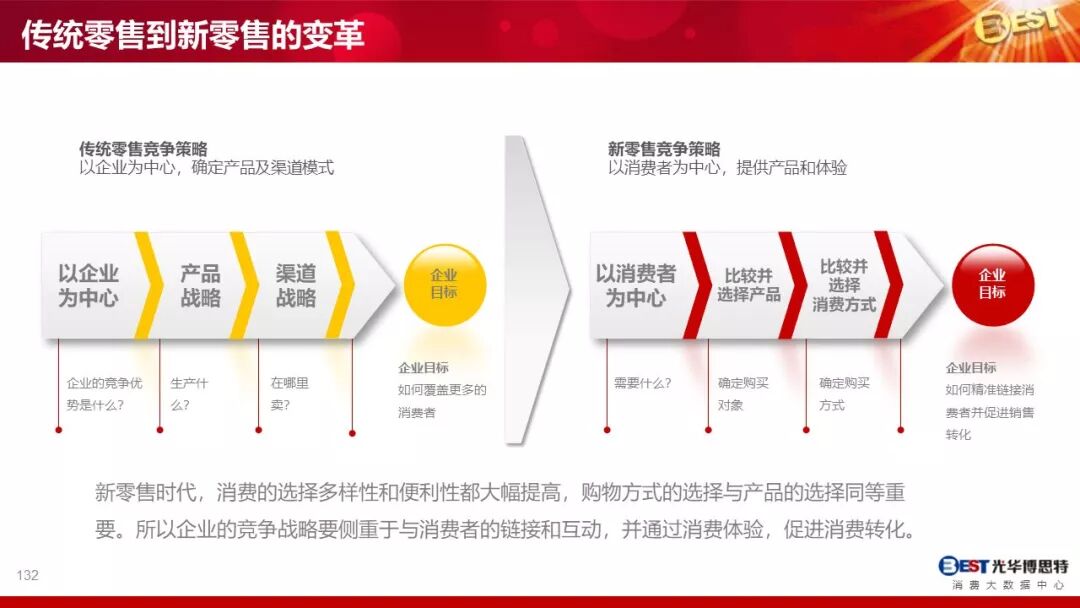 传统零售到新零售的变革

BEST

传统零售竞争策略
以企业为中心，确定产品及渠道模式

以企业为中心

产品战略

渠道战略

企业目标

企业的竞争优势是什么？

生产什么？

在哪里卖？

企业目标
如何覆盖更多的消费者

新零售竞争策略
以消费者为中心，提供产品和体验

以消费者为中心

比较并选择产品

比较并选择消费方式

企业目标

需要什么？

确定购买对象

确定购买方式

企业目标
如何精准链接消费者并促进销售转化

新零售时代，消费的选择多样性和便利性都大幅提高，购物方式的选择与产品的选择同等重要。所以企业的竞争战略要侧重于与消费者的链接和互动，并通过消费体验，促进消费转化。

132

BEST 光华博思特
消费大数据中心